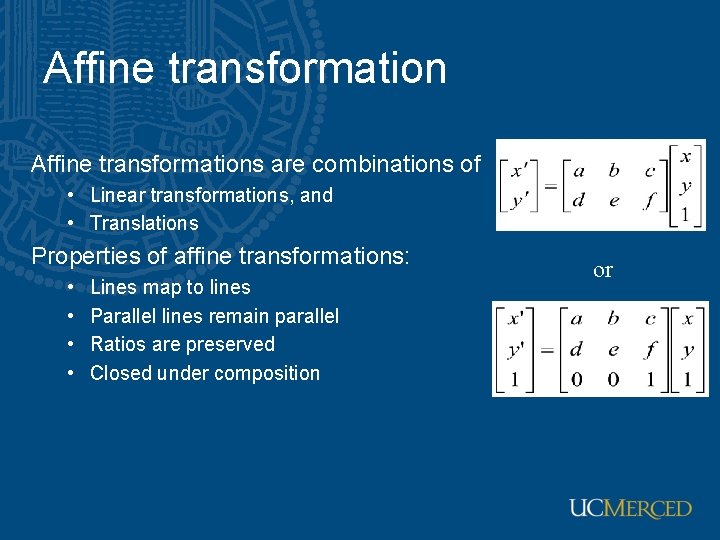 Affine transformation

Affine transformations are combinations of
• Linear transformations, and
• Translations

Properties of affine transformations:
• Lines map to lines
• Parallel lines remain parallel
• Ratios are preserved
• Closed under composition

$\begin{bmatrix} x' \\ y' \end{bmatrix} = \begin{bmatrix} a & b & c \\ d & e & f \end{bmatrix} \begin{bmatrix} x \\ y \\ 1 \end{bmatrix}$

or

$\begin{bmatrix} x' \\ y' \\ 1 \end{bmatrix} = \begin{bmatrix} a & b & c \\ d & e & f \\ 0 & 0 & 1 \end{bmatrix} \begin{bmatrix} x \\ y \\ 1 \end{bmatrix}$

UCMERCED